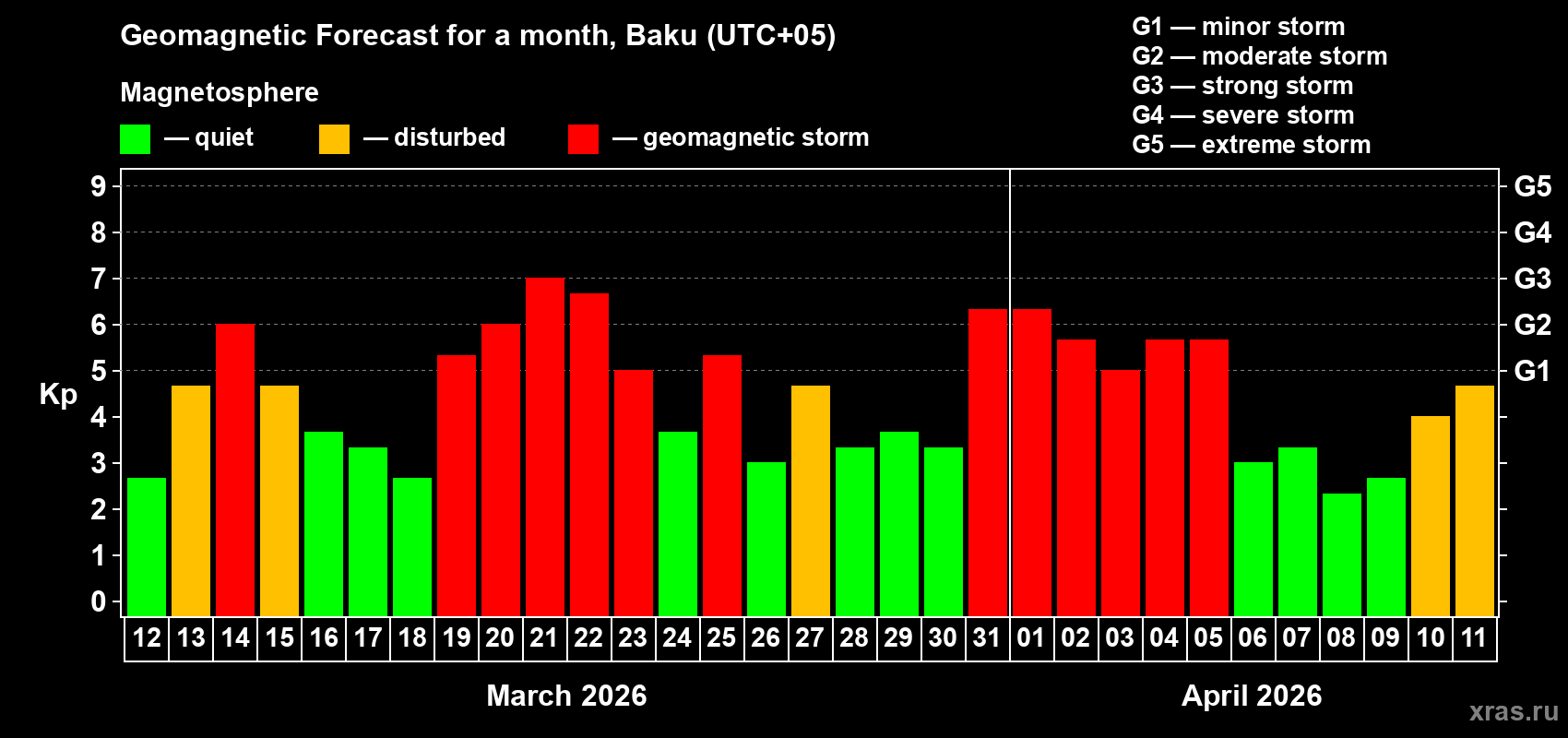 Geomagnetic Forecast for a month, Baku (UTC+05)

Magnetosphere

— quiet — disturbed — geomagnetic storm

G1 — minor storm
G2 — moderate storm
G3 — strong storm
G4 — severe storm
G5 — extreme storm

Kp

9
8
7
6
5
4
3
2
1
0

G5
G4
G3
G2
G1

12 13 14 15 16 17 18 19 20 21 22 23 24 25 26 27 28 29 30 31 01 02 03 04 05 06 07 08 09 10 11

March 2026

April 2026

xras.ru